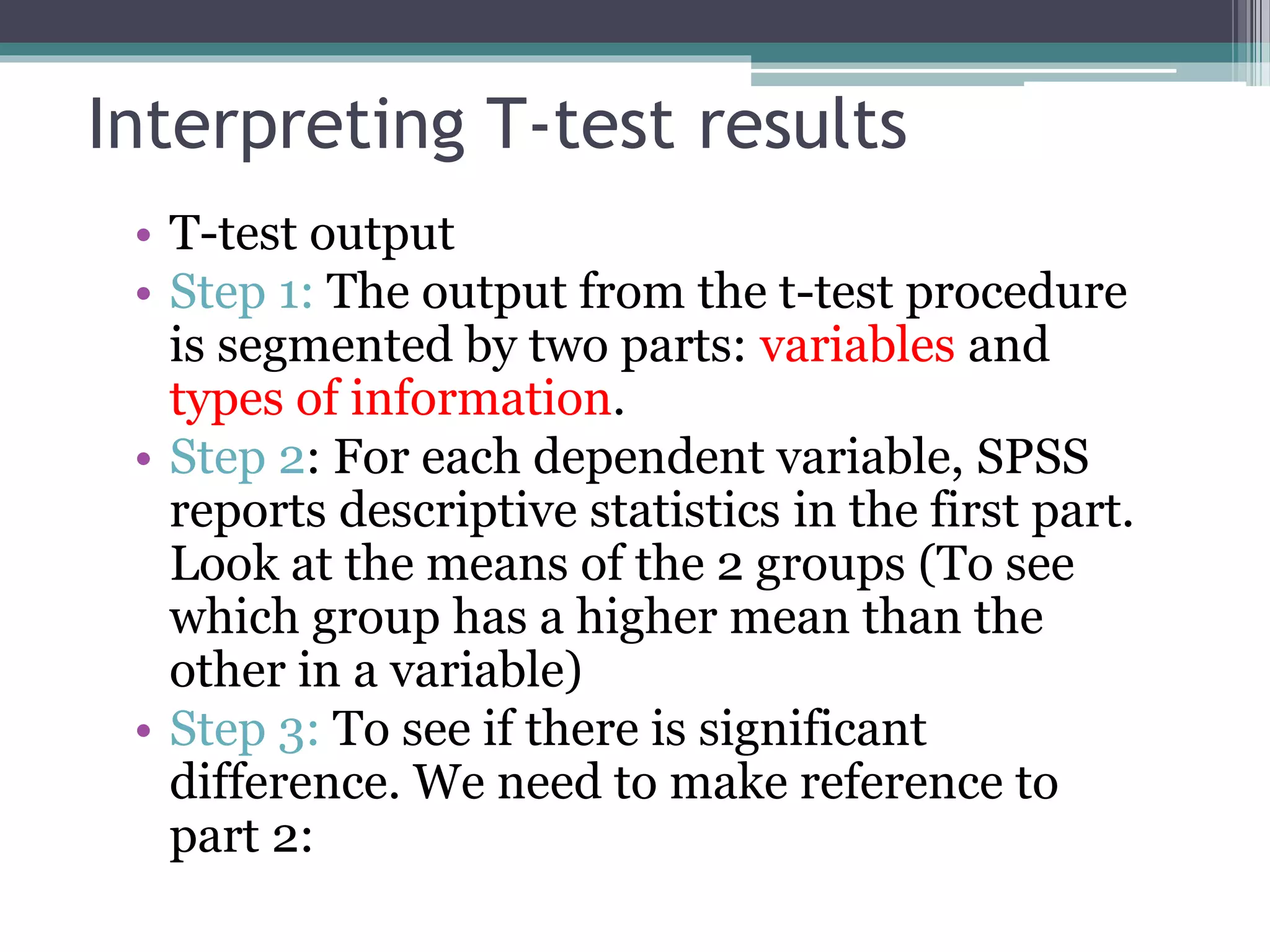 Interpreting T-test results

• T-test output
• Step 1: The output from the t-test procedure is segmented by two parts: variables and types of information.
• Step 2: For each dependent variable, SPSS reports descriptive statistics in the first part. Look at the means of the 2 groups (To see which group has a higher mean than the other in a variable)
• Step 3: To see if there is significant difference. We need to make reference to part 2: